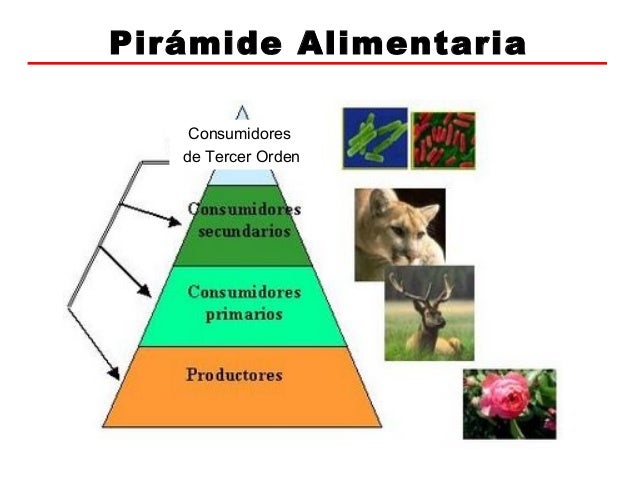 Pirámide Alimentaria

Consumidores de Tercer Orden

Consumidores secundarios

Consumidores primarios

Productores